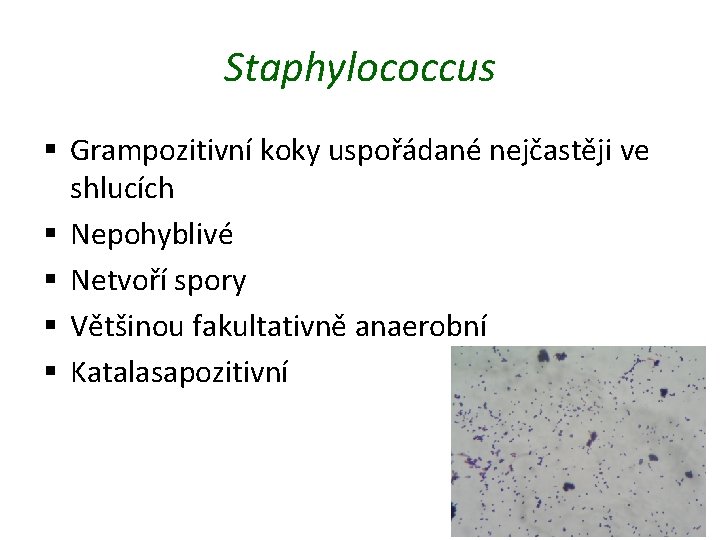 Staphylococcus

▪ Grampozitivní koky uspořádané nejčastěji ve shlucích
▪ Nepohyblivé
▪ Netvoří spory
▪ Většinou fakultativně anaerobní
▪ Katalasapozitivní